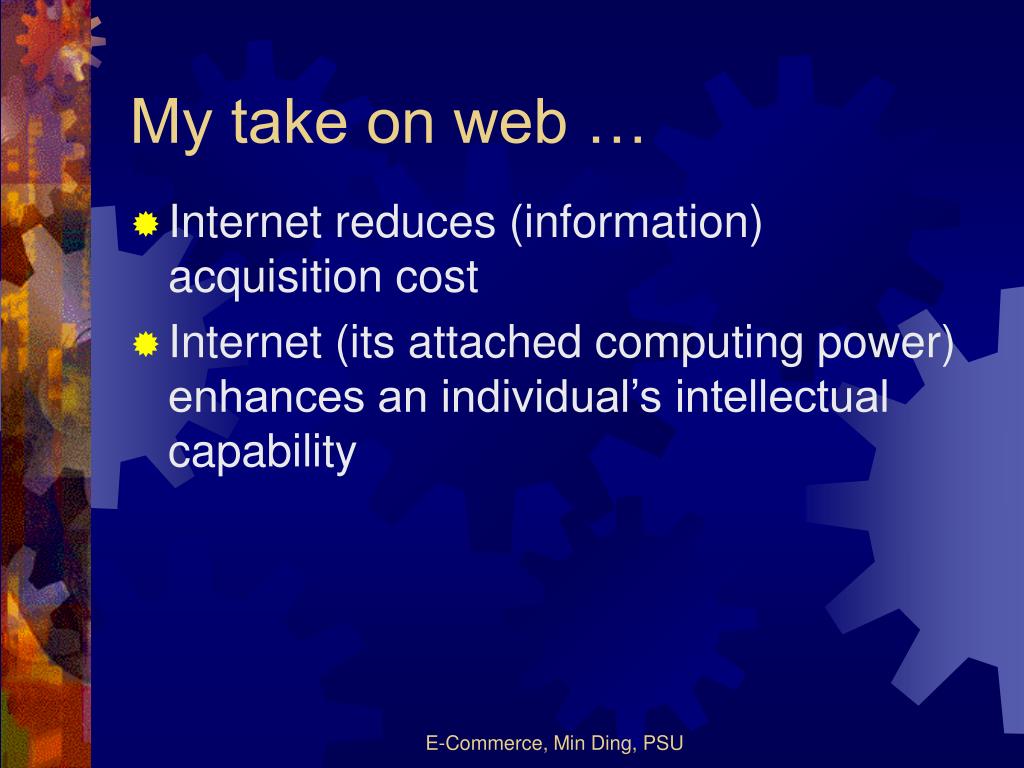 My take on web …

Internet reduces (information) acquisition cost

Internet (its attached computing power) enhances an individual’s intellectual capability

E-Commerce, Min Ding, PSU